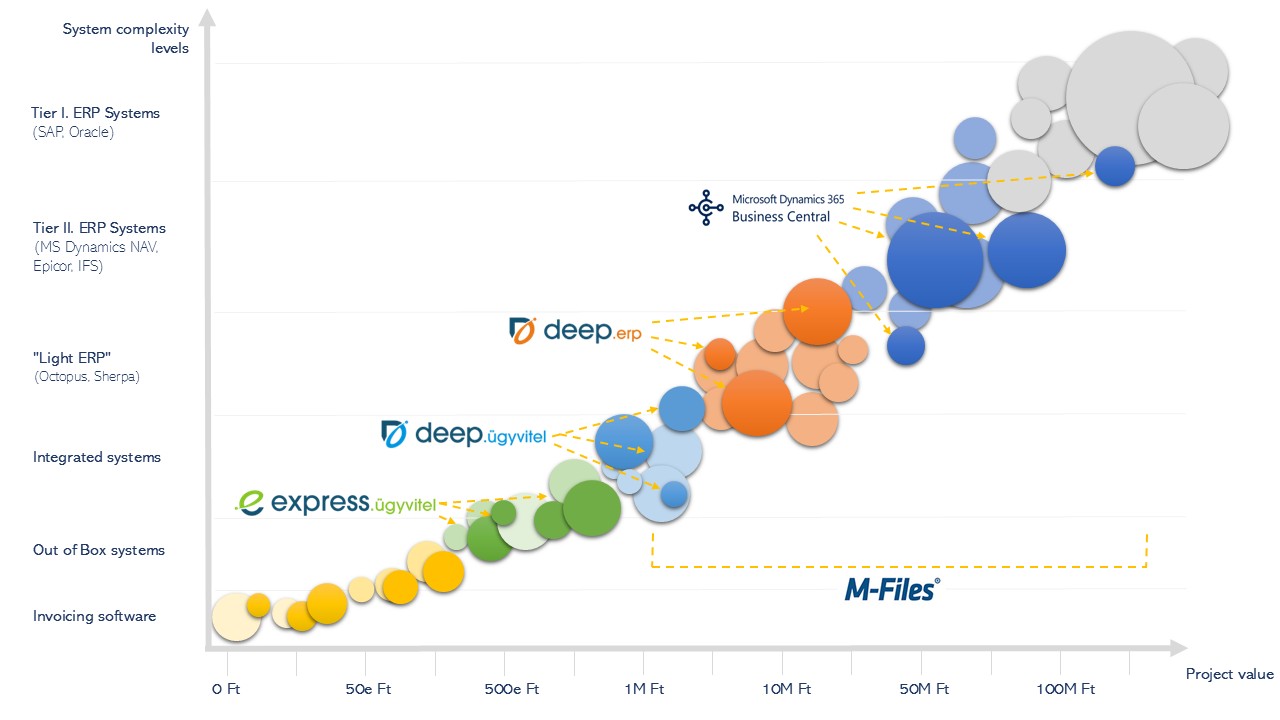 System complexity levels

Tier I. ERP Systems
(SAP, Oracle)

Tier II. ERP Systems
(MS Dynamics NAV, Epicor, IFS)

"Light ERP"
(Octopus, Sherpa)

Integrated systems

Out of Box systems

Invoicing software

Microsoft Dynamics 365
Business Central

deep.erp

deep.ügyvitel

express.ügyvitel

M-Files®

0 Ft
50e Ft
500e Ft
1M Ft
10M Ft
50M Ft
100M Ft
Project value